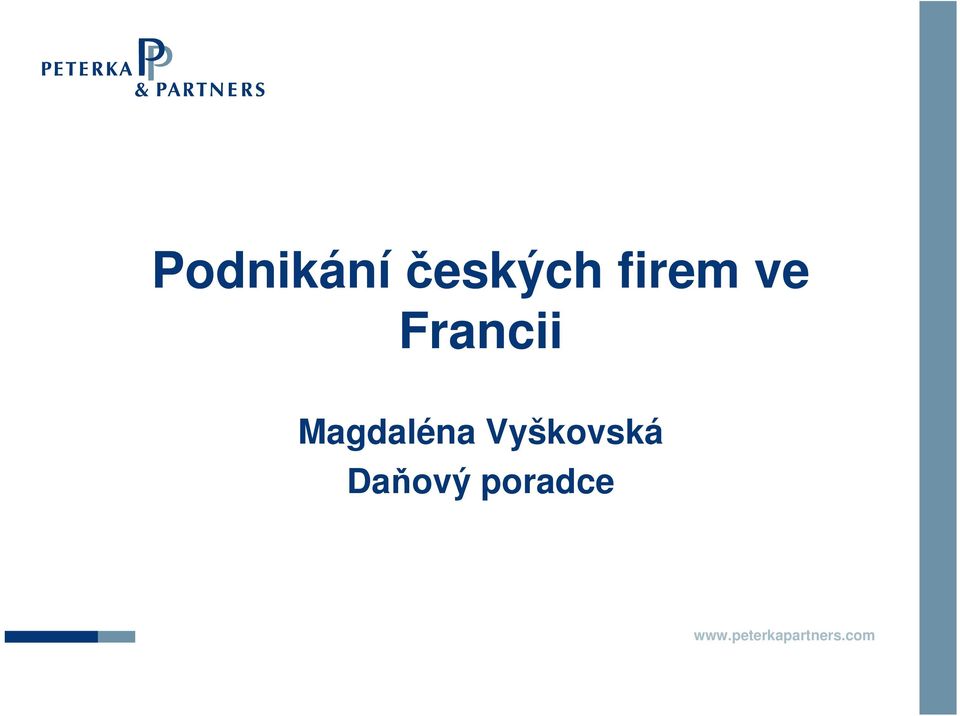 PETERKA & PARTNERS

Podnikání českých firem ve Francii

Magdaléna Vyškovská
Daňový poradce

www.peterkapartners.com